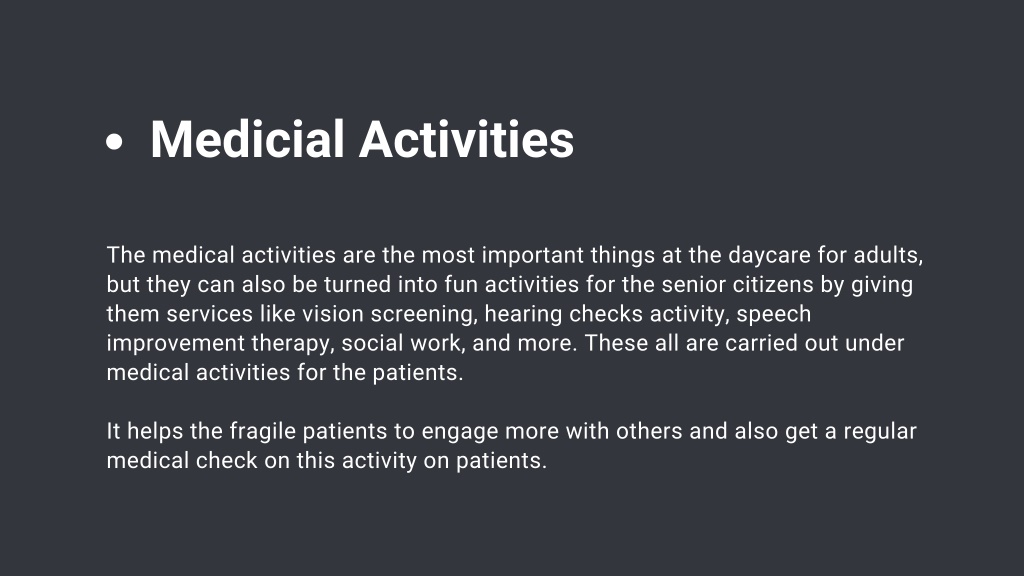 • Medicial Activities

The medical activities are the most important things at the daycare for adults, but they can also be turned into fun activities for the senior citizens by giving them services like vision screening, hearing checks activity, speech improvement therapy, social work, and more. These all are carried out under medical activities for the patients.

It helps the fragile patients to engage more with others and also get a regular medical check on this activity on patients.